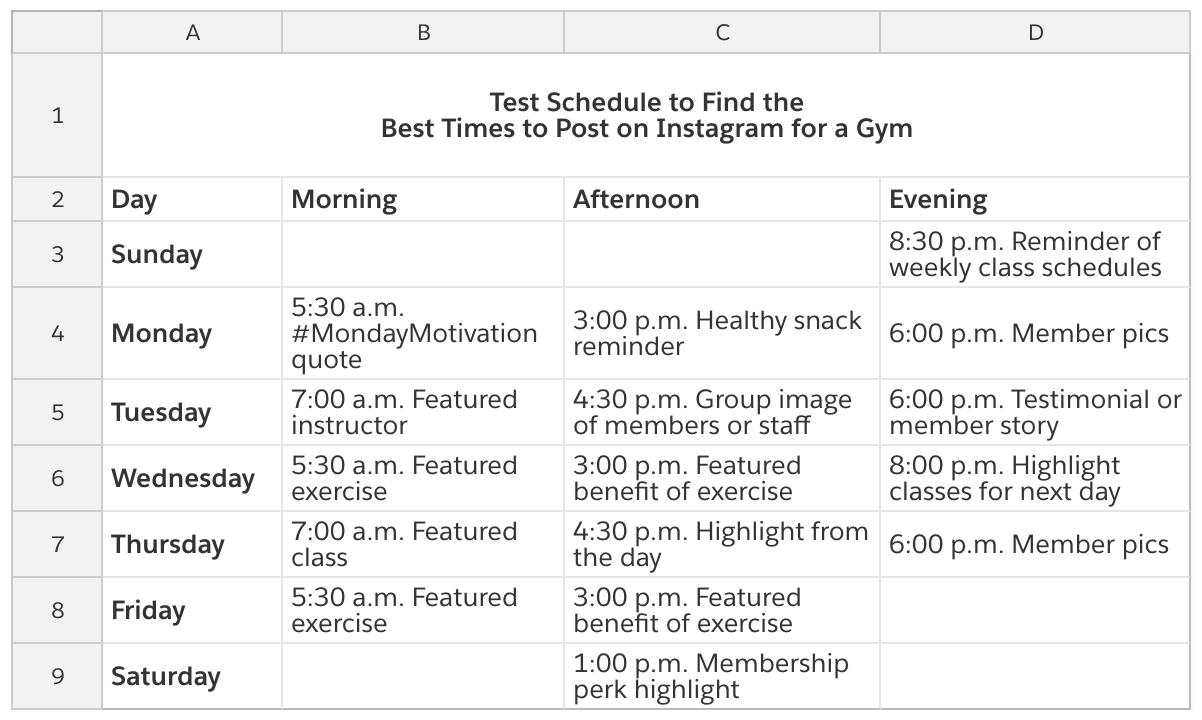 | | A | B | C | D |
|---|---|---|---|---|
| 1 | Test Schedule to Find the Best Times to Post on Instagram for a Gym | | | |
| 2 | Day | Morning | Afternoon | Evening |
| 3 | Sunday | | | 8:30 p.m. Reminder of weekly class schedules |
| 4 | Monday | 5:30 a.m. #MondayMotivation quote | 3:00 p.m. Healthy snack reminder | 6:00 p.m. Member pics |
| 5 | Tuesday | 7:00 a.m. Featured instructor | 4:30 p.m. Group image of members or staff | 6:00 p.m. Testimonial or member story |
| 6 | Wednesday | 5:30 a.m. Featured exercise | 3:00 p.m. Featured benefit of exercise | 8:00 p.m. Highlight classes for next day |
| 7 | Thursday | 7:00 a.m. Featured class | 4:30 p.m. Highlight from the day | 6:00 p.m. Member pics |
| 8 | Friday | 5:30 a.m. Featured exercise | 3:00 p.m. Featured benefit of exercise | |
| 9 | Saturday | | 1:00 p.m. Membership perk highlight | |